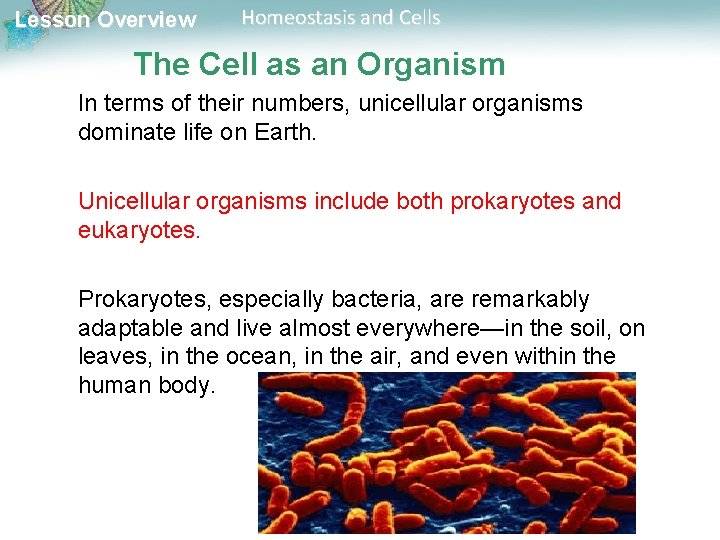 Lesson Overview

Homeostasis and Cells

The Cell as an Organism

In terms of their numbers, unicellular organisms dominate life on Earth.

Unicellular organisms include both prokaryotes and eukaryotes.

Prokaryotes, especially bacteria, are remarkably adaptable and live almost everywhere—in the soil, on leaves, in the ocean, in the air, and even within the human body.